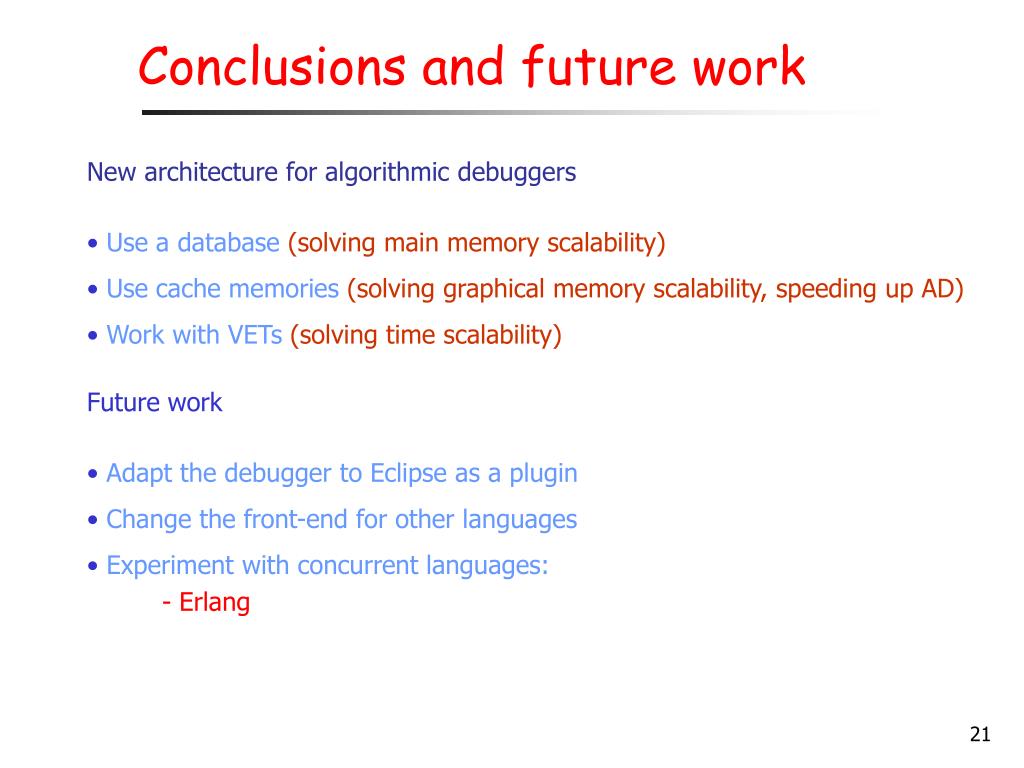 Conclusions and future work

New architecture for algorithmic debuggers

• Use a database (solving main memory scalability)
• Use cache memories (solving graphical memory scalability, speeding up AD)
• Work with VETs (solving time scalability)

Future work

• Adapt the debugger to Eclipse as a plugin
• Change the front-end for other languages
• Experiment with concurrent languages:
- Erlang

21